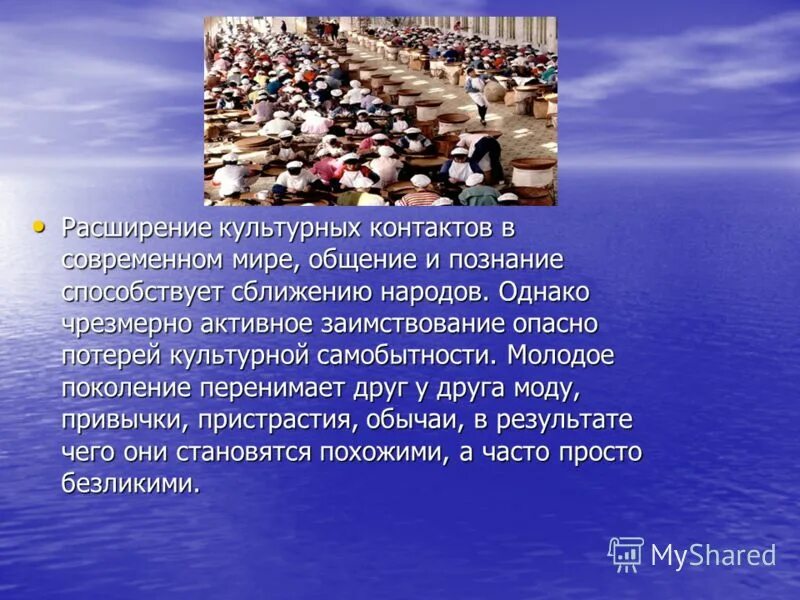 • Расширение культурных контактов в современном мире, общение и познание способствует сближению народов. Однако чрезмерно активное заимствование опасно потерей культурной самобытности. Молодое поколение перенимает друг у друга моду, привычки, пристрастия, обычаи, в результате чего они становятся похожими, а часто просто безликими.

MyShared